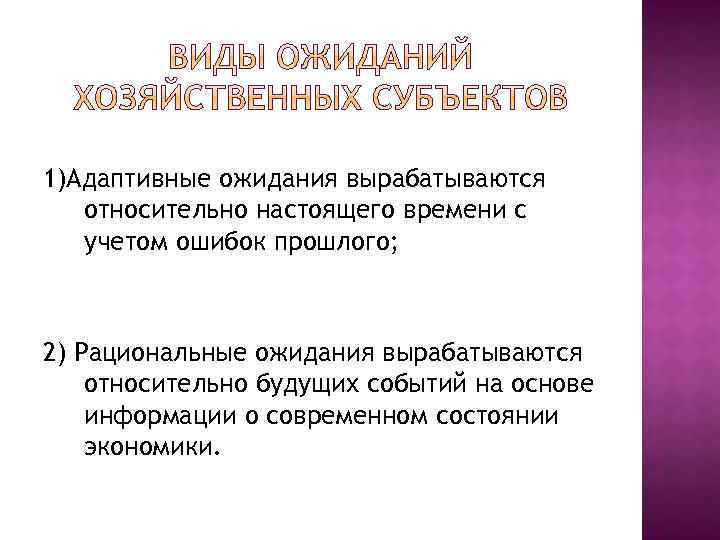 ВИДЫ ОЖИДАНИЙ ХОЗЯЙСТВЕННЫХ СУБЪЕКТОВ

1)Адаптивные ожидания вырабатываются относительно настоящего времени с учетом ошибок прошлого;

2) Рациональные ожидания вырабатываются относительно будущих событий на основе информации о современном состоянии экономики.